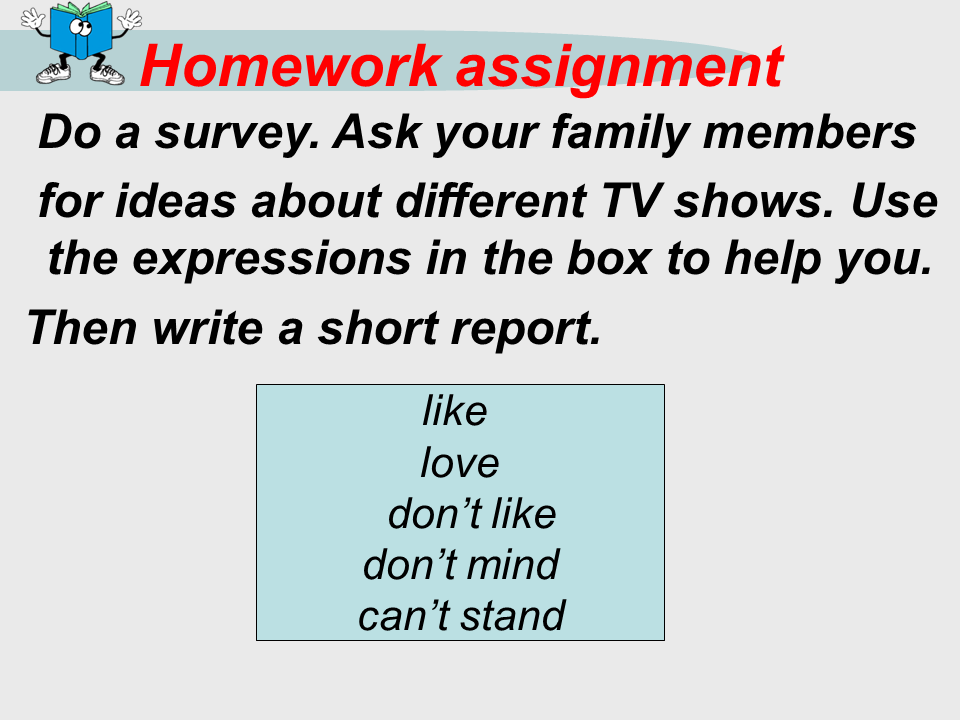 Homework assignment

Do a survey. Ask your family members for ideas about different TV shows. Use the expressions in the box to help you. Then write a short report.

like
love
don’t like
don’t mind
can’t stand